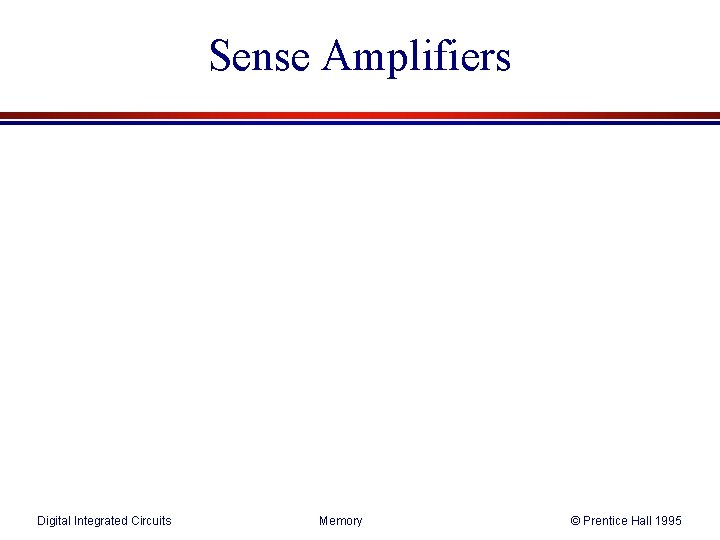 Sense Amplifiers

Digital Integrated Circuits

Memory

© Prentice Hall 1995